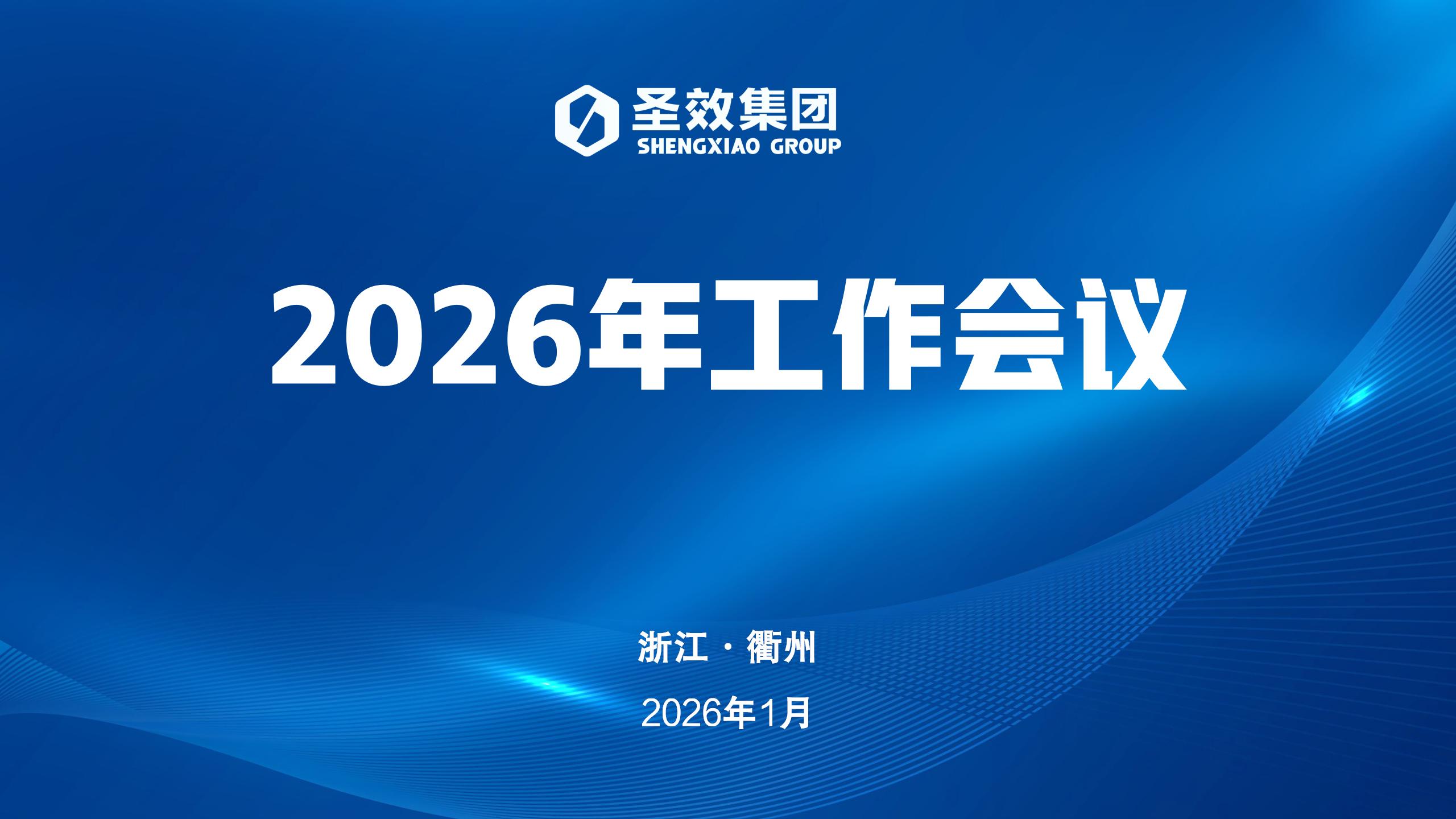 圣效集团
SHENGXIAO GROUP

2026年工作会议

浙江 · 衢州

2026年1月